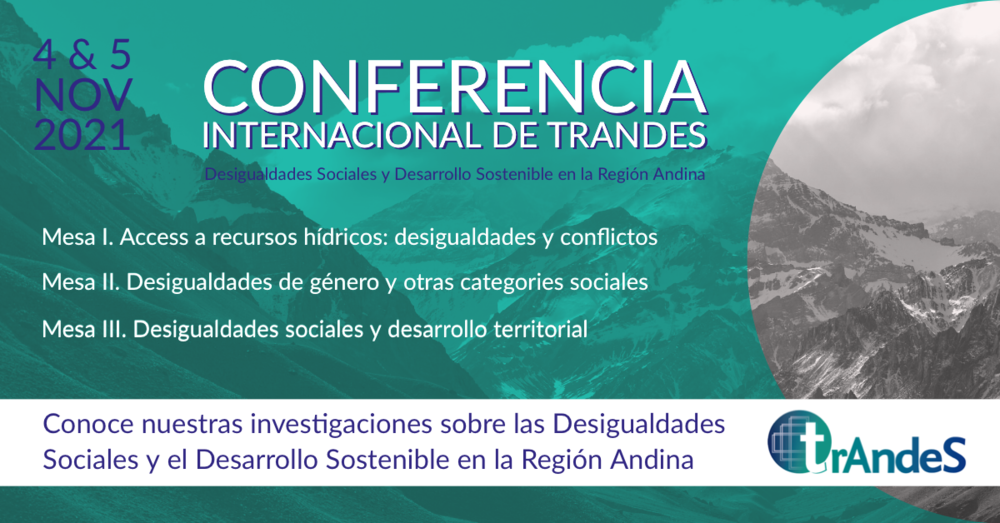 4 & 5
NOV
2021

CONFERENCIA
INTERNACIONAL DE TRANDES

Desigualdades Sociales y Desarrollo Sostenible en la Región Andina

Mesa I. Access a recursos hídricos: desigualdades y conflictos

Mesa II. Desigualdades de género y otras categories sociales

Mesa III. Desigualdades sociales y desarrollo territorial

Conoce nuestras investigaciones sobre las Desigualdades Sociales y el Desarrollo Sostenible en la Región Andina

trAndeS